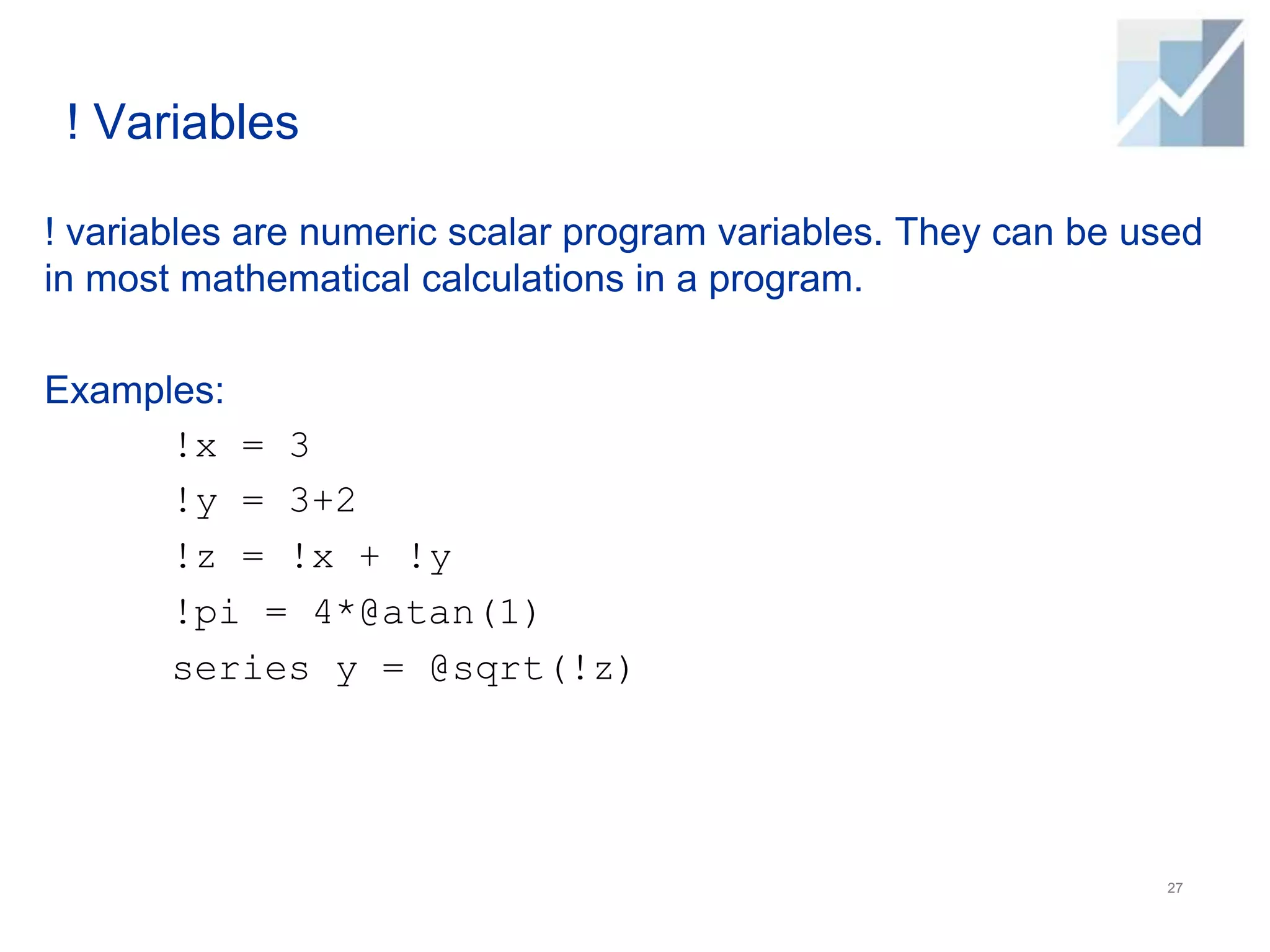 ! Variables

! variables are numeric scalar program variables. They can be used in most mathematical calculations in a program.

Examples:

!x = 3

!y = 3+2

!z = !x + !y

!pi = 4*@atan(1)

series y = @sqrt(!z)

27